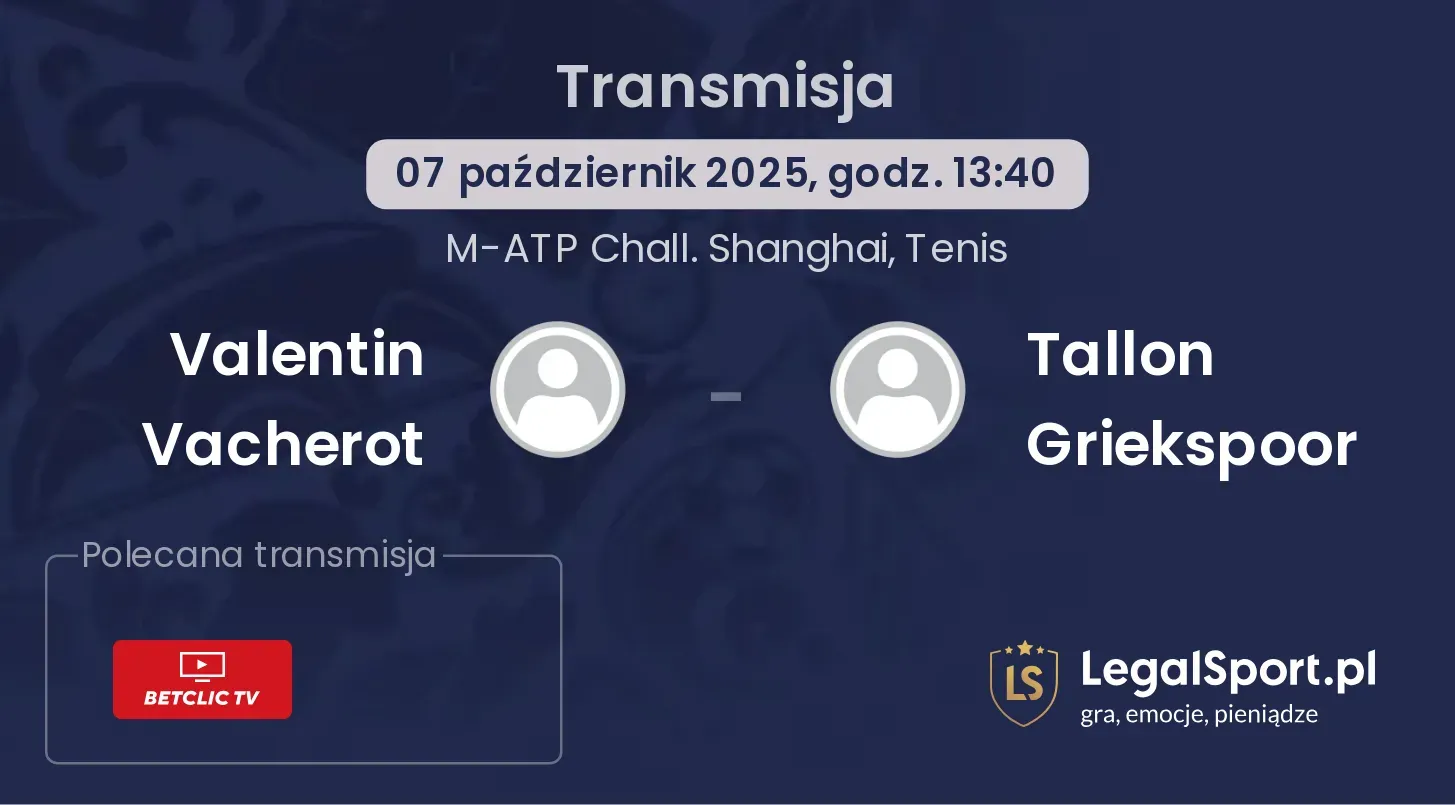 Transmisja

07 październik 2025, godz. 13:40

M-ATP Chall. Shanghai, Tenis

Valentin Vacherot

-

Tallon Griekspoor

Polecana transmisja

BETCLIC TV

LS

LegalSport.pl
gra, emocje, pieniądze